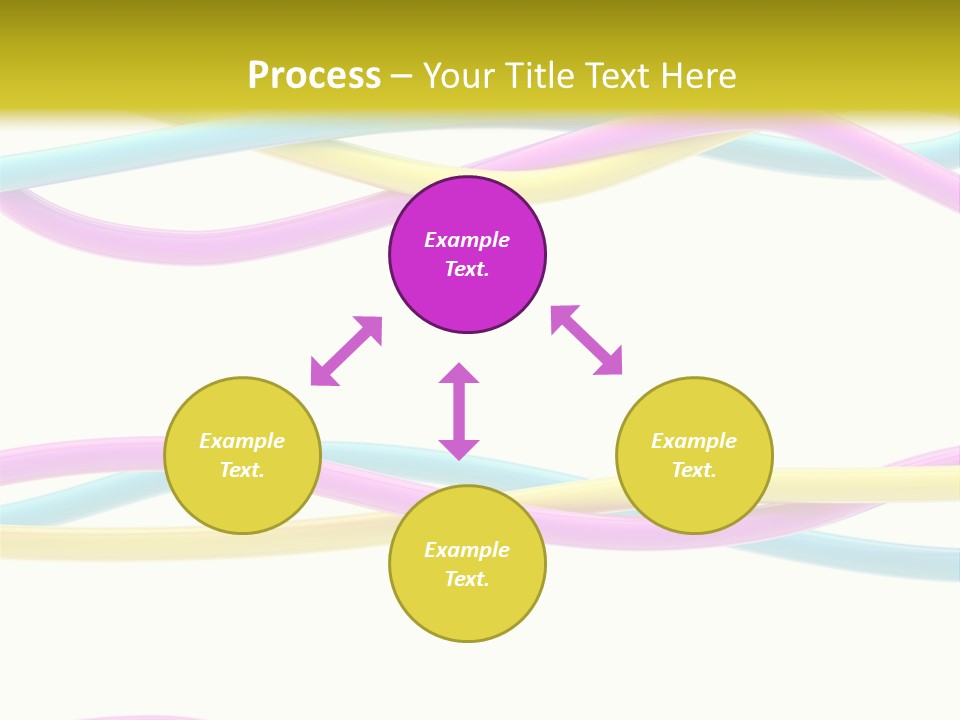 Process – Your Title Text Here

Example Text.

Example Text.

Example Text.

Example Text.